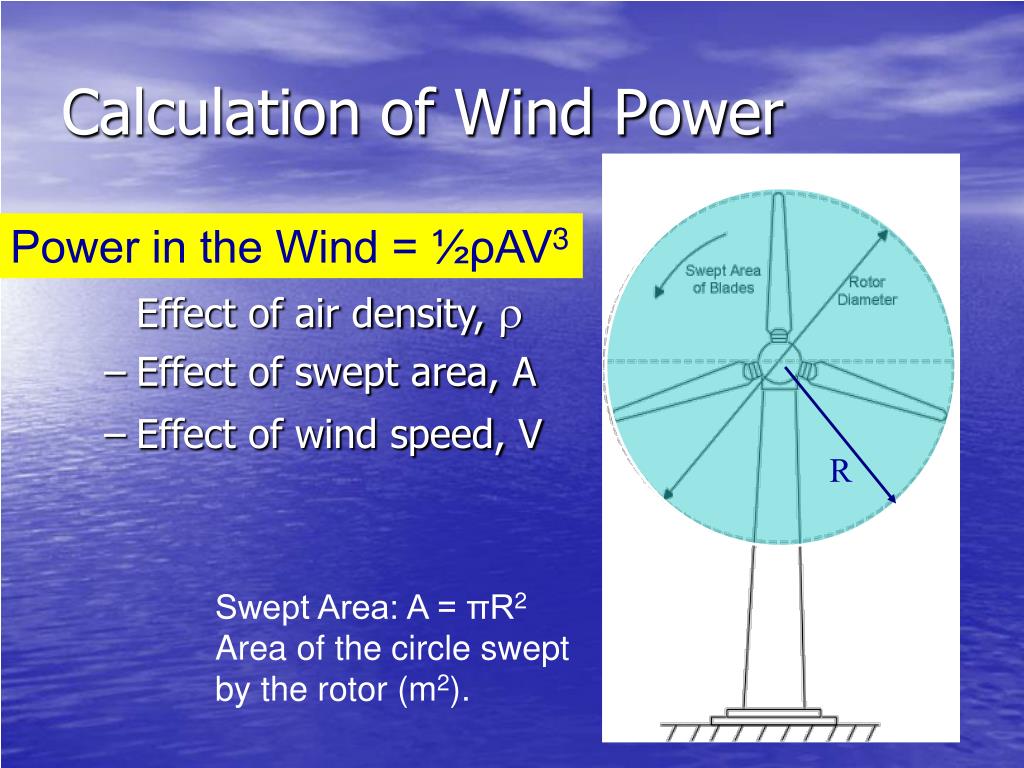 Calculation of Wind Power

Power in the Wind = $\frac{1}{2}\rho AV^3$

Effect of air density, $\rho$

– Effect of swept area, A

– Effect of wind speed, V

Swept Area of Blades

Rotor Diameter

R

Swept Area: $A = \pi R^2$
Area of the circle swept by the rotor ($m^2$).